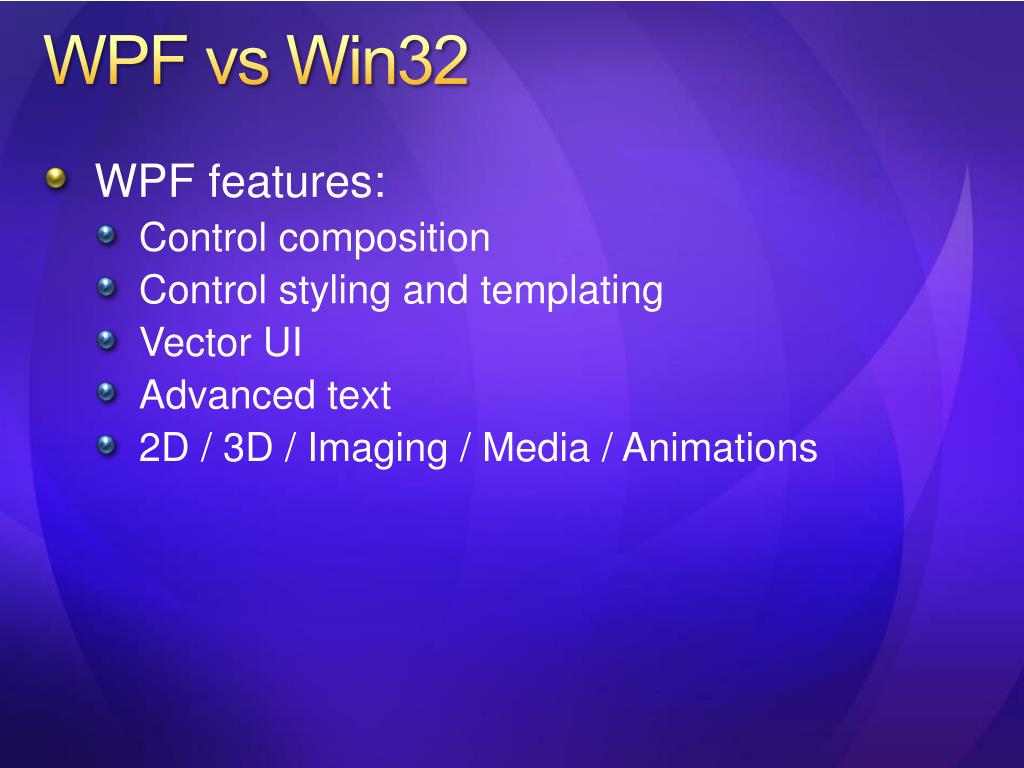 WPF vs Win32

WPF features:
Control composition
Control styling and templating
Vector UI
Advanced text
2D / 3D / Imaging / Media / Animations